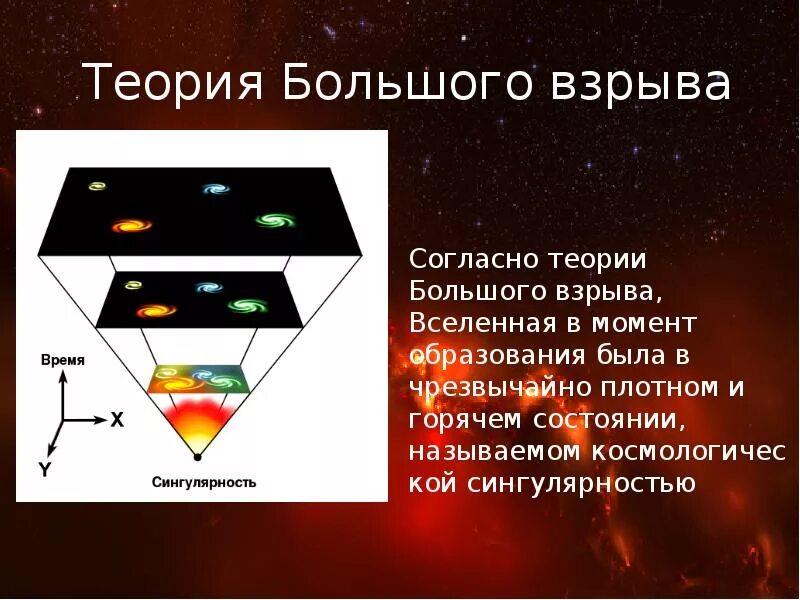 Теория Большого взрыва

Время

X

Y

Сингулярность

Согласно теории Большого взрыва, Вселенная в момент образования была в чрезвычайно плотном и горячем состоянии, называемом космологичес кой сингулярностью